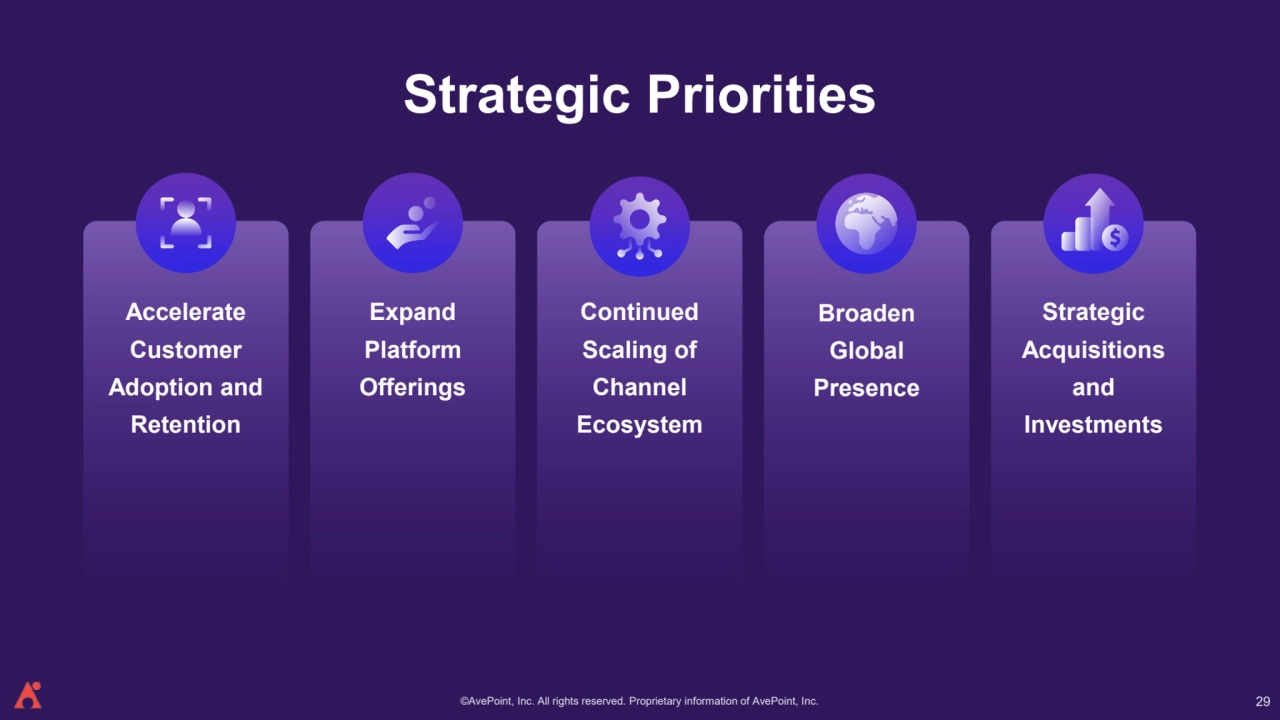 Strategic Priorities

Accelerate Customer Adoption and Retention

Expand Platform Offerings

Continued Scaling of Channel Ecosystem

Broaden Global Presence

Strategic Acquisitions and Investments

©AvePoint, Inc. All rights reserved. Proprietary information of AvePoint, Inc.

29